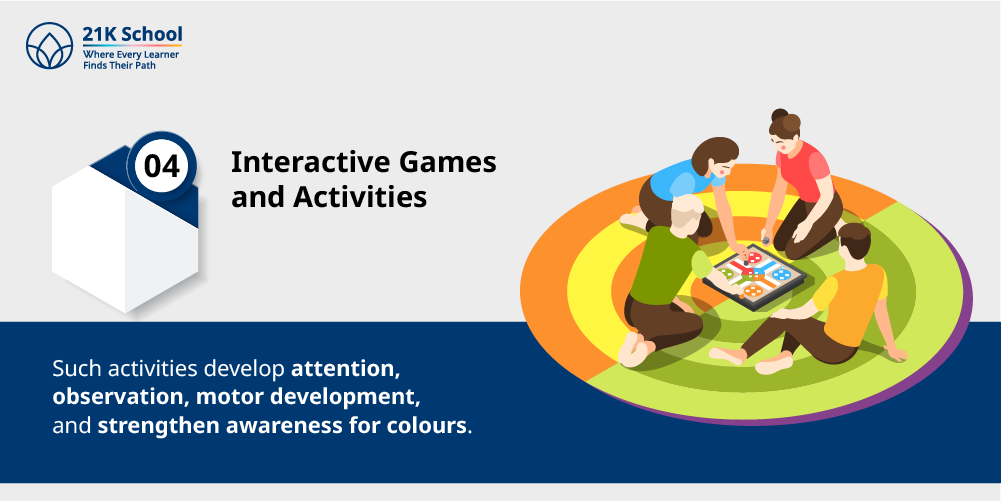 21K School
Where Every Learner
Finds Their Path

04

Interactive Games and Activities

Such activities develop attention, observation, motor development, and strengthen awareness for colours.